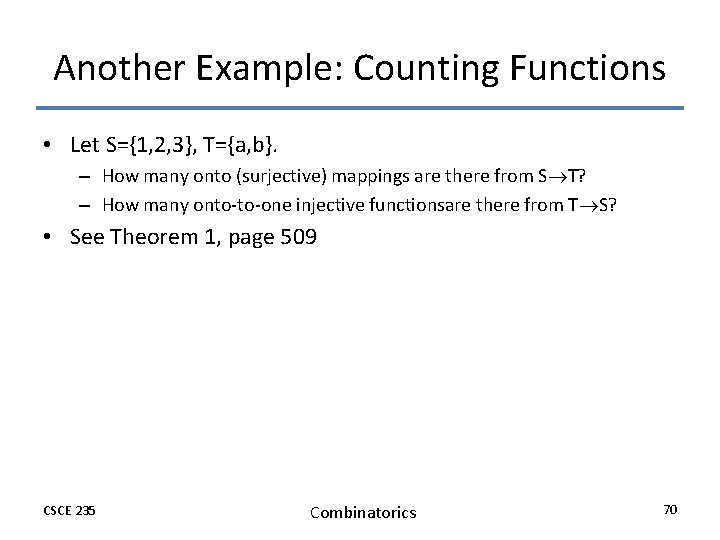 Another Example: Counting Functions

• Let S={1,2,3}, T={a,b}.
  – How many onto (surjective) mappings are there from S$\rightarrow$T?
  – How many onto-to-one injective functionsare there from T$\rightarrow$S?
• See Theorem 1, page 509

CSCE 235

Combinatorics

70